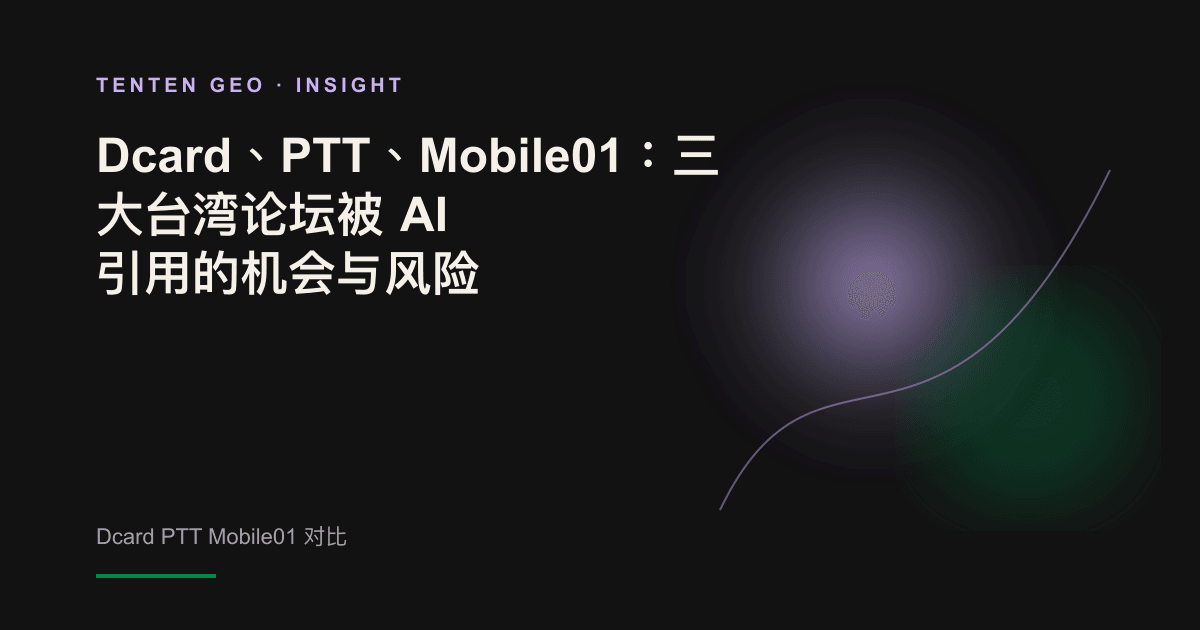 TENTEN GEO · INSIGHT

Dcard、PTT、Mobile01：三大台湾论坛被 AI 引用的机会与风险

Dcard PTT Mobile01 对比